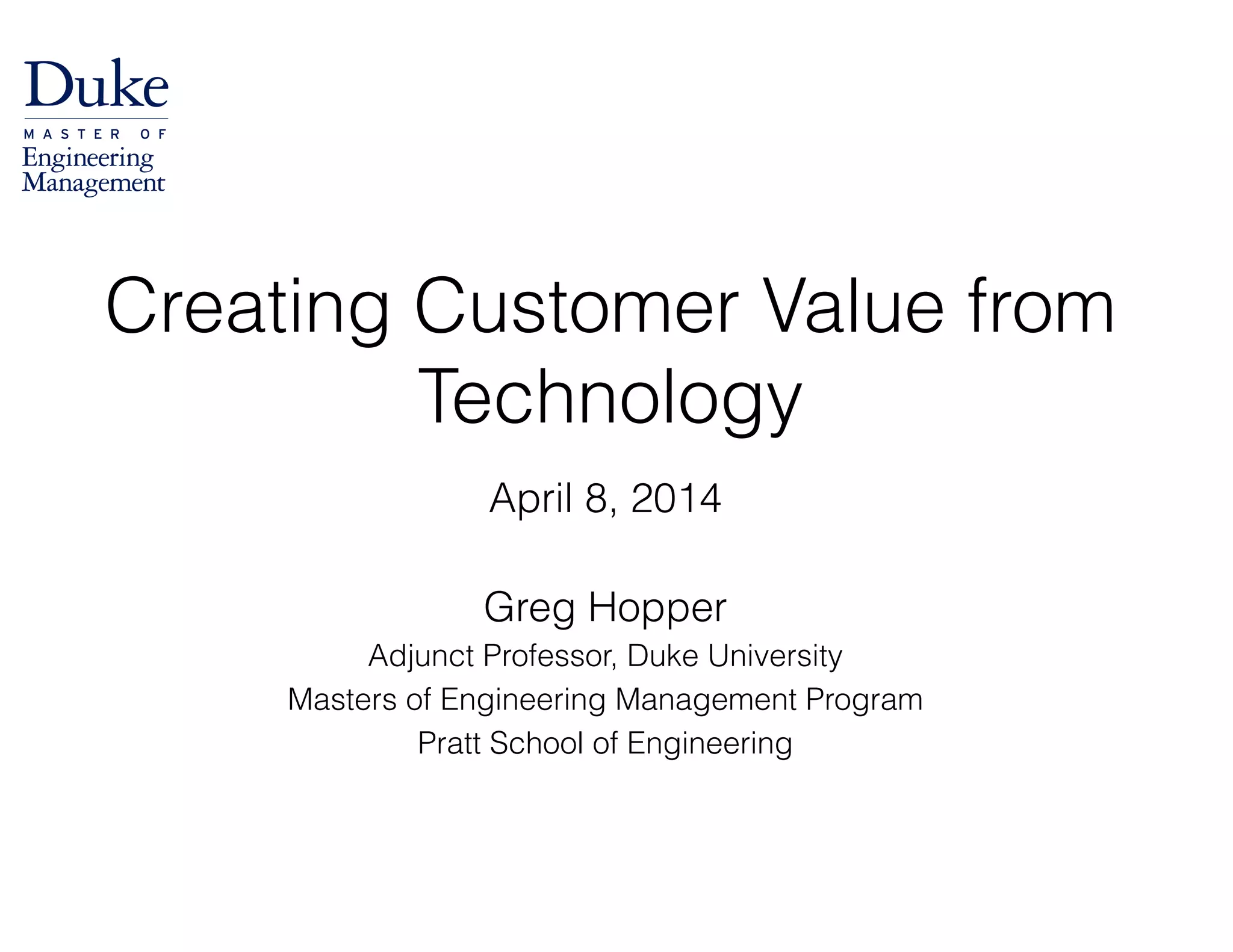 Duke
MASTER OF
Engineering
Management

Creating Customer Value from Technology

April 8, 2014

Greg Hopper
Adjunct Professor, Duke University
Masters of Engineering Management Program
Pratt School of Engineering